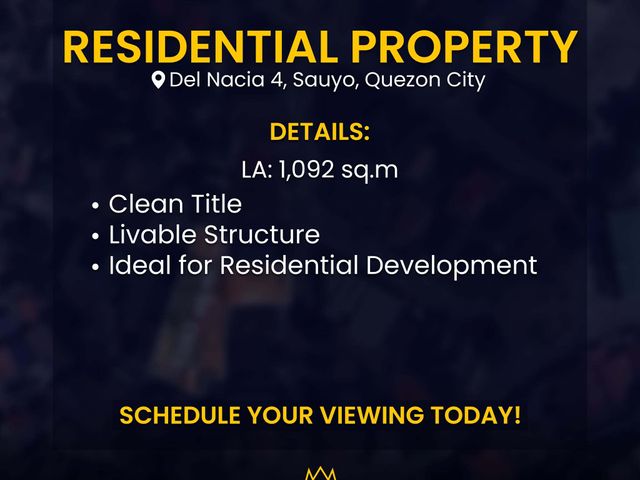 RESIDENTIAL PROPERTY
Del Nacia 4, Sauyo, Quezon City

DETAILS:
LA: 1,092 sq.m

• Clean Title
• Livable Structure
• Ideal for Residential Development

SCHEDULE YOUR VIEWING TODAY!